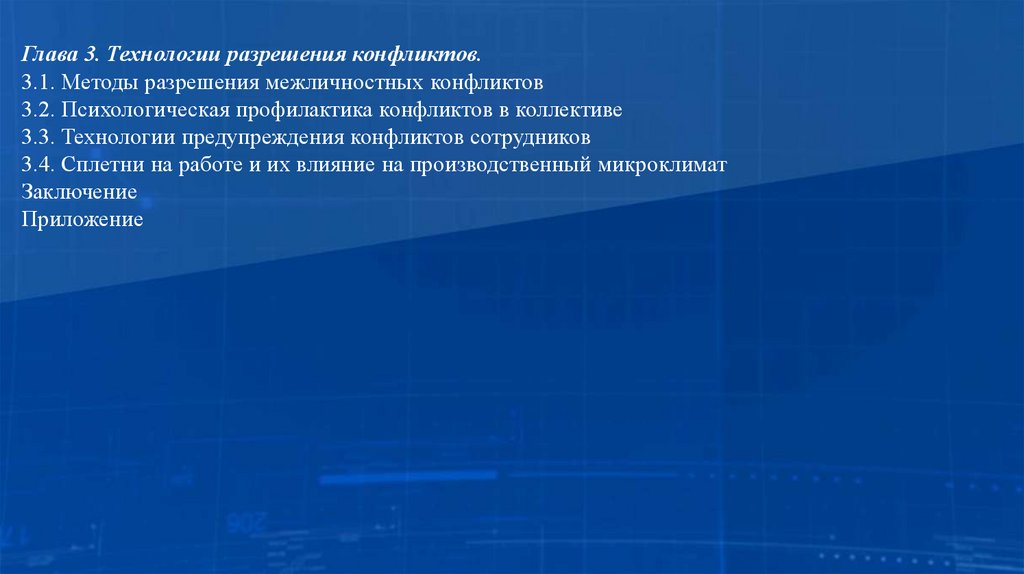 Глава 3. Технологии разрешения конфликтов.
3.1. Методы разрешения межличностных конфликтов
3.2. Психологическая профилактика конфликтов в коллективе
3.3. Технологии предупреждения конфликтов сотрудников
3.4. Сплетни на работе и их влияние на производственный микроклимат
Заключение
Приложение